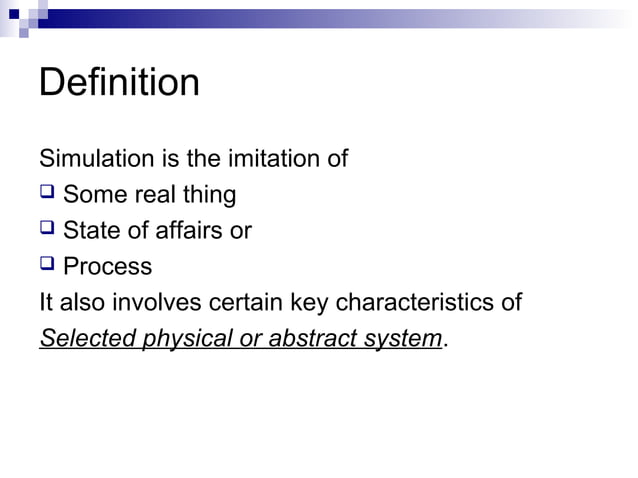 Definition

Simulation is the imitation of
❑ Some real thing
❑ State of affairs or
❑ Process
It also involves certain key characteristics of
Selected physical or abstract system.